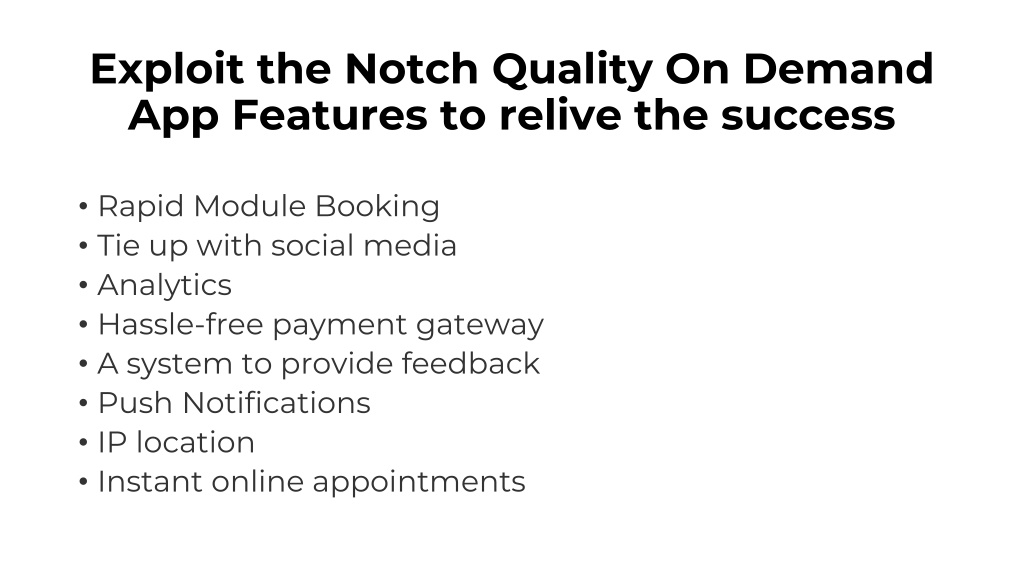 Exploit the Notch Quality On Demand App Features to relive the success

• Rapid Module Booking
• Tie up with social media
• Analytics
• Hassle-free payment gateway
• A system to provide feedback
• Push Notifications
• IP location
• Instant online appointments